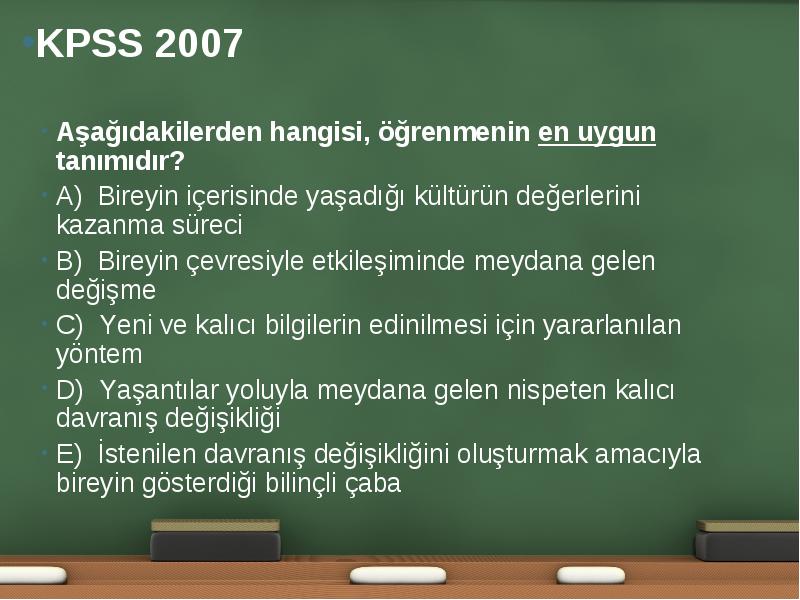 KPSS 2007

Aşağıdakilerden hangisi, öğrenmenin en uygun tanımıdır?

A) Bireyin içerisinde yaşadığı kültürün değerlerini kazanma süreci

B) Bireyin çevresiyle etkileşiminde meydana gelen değişme

C) Yeni ve kalıcı bilgilerin edinilmesi için yararlanılan yöntem

D) Yaşantılar yoluyla meydana gelen nispeten kalıcı davranış değişikliği

E) İstenilen davranış değişikliğini oluşturmak amacıyla bireyin gösterdiği bilinçli çaba